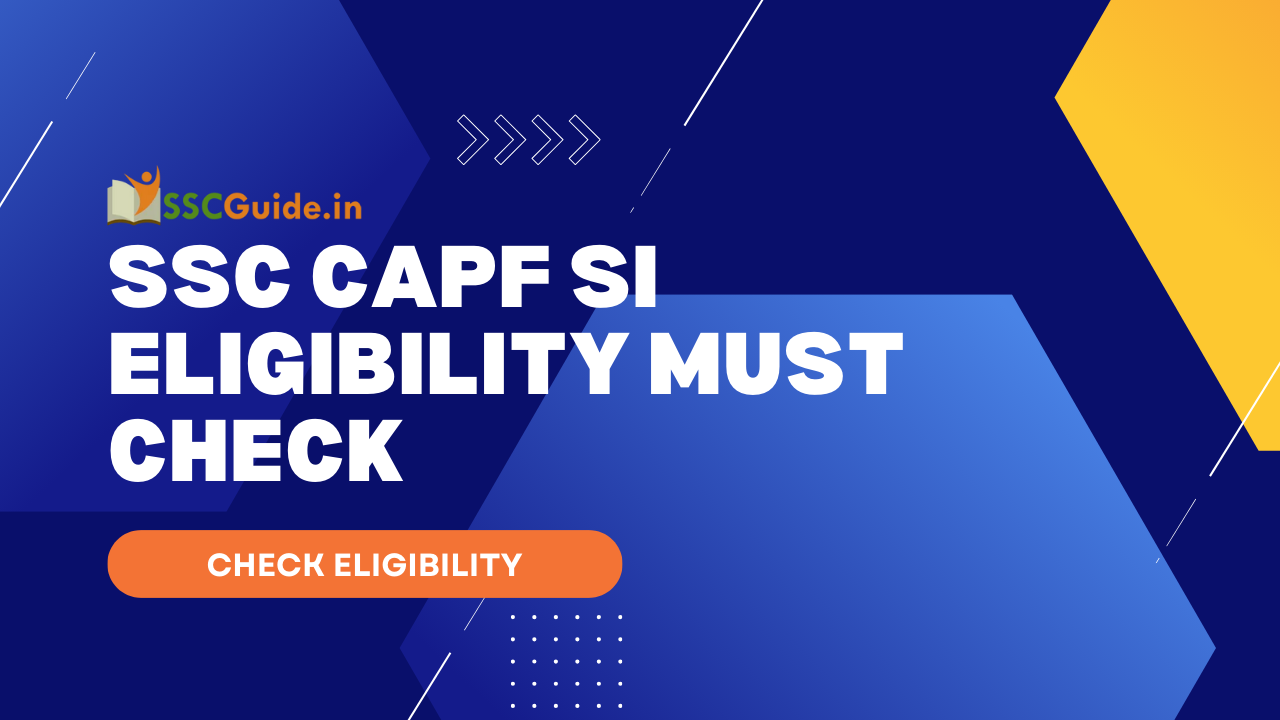 SSCGuide.in

SSC CAPF SI ELIGIBILITY MUST CHECK

CHECK ELIGIBILITY